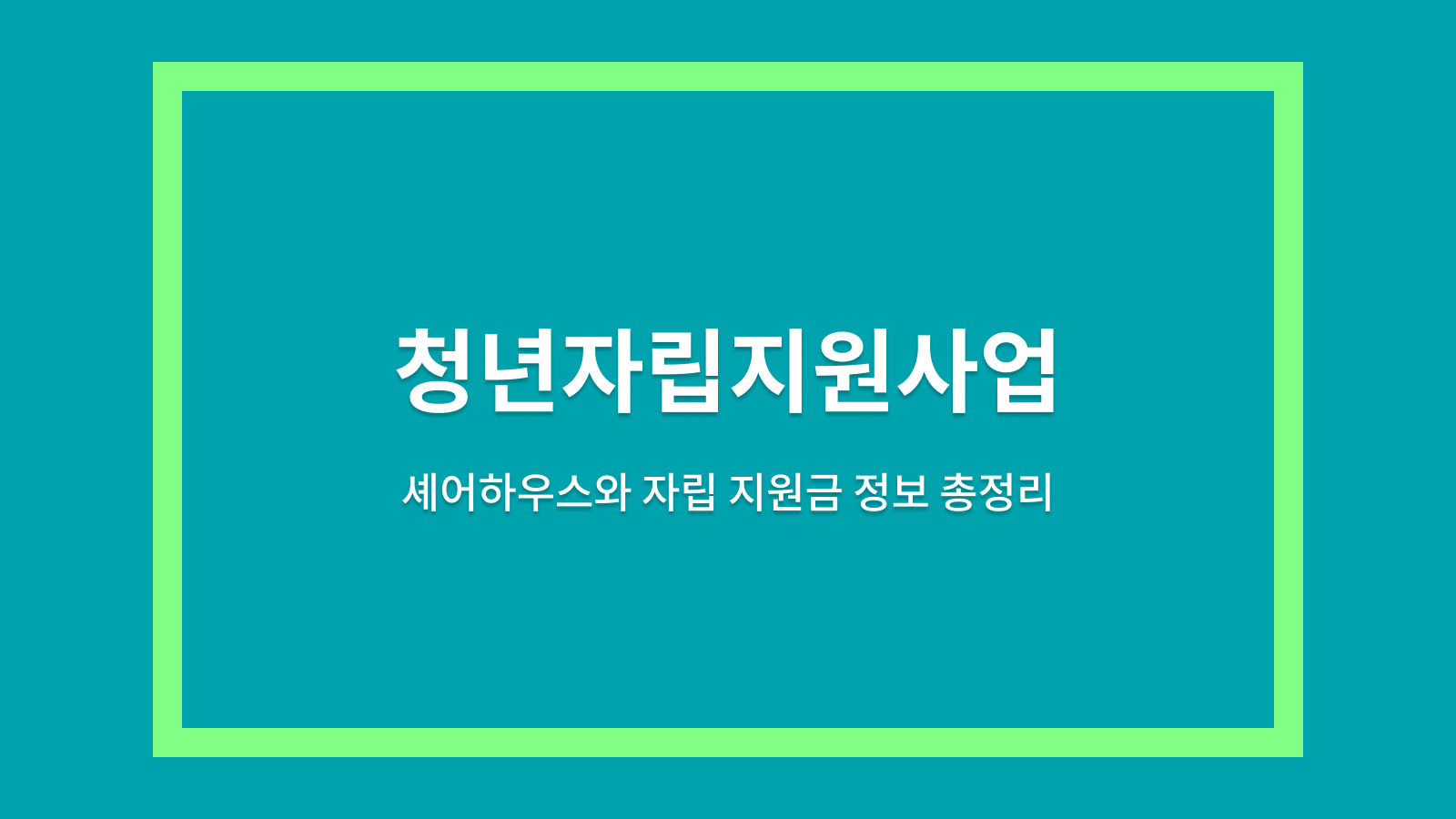 청년자립지원사업

셰어하우스와 자립 지원금 정보 총정리